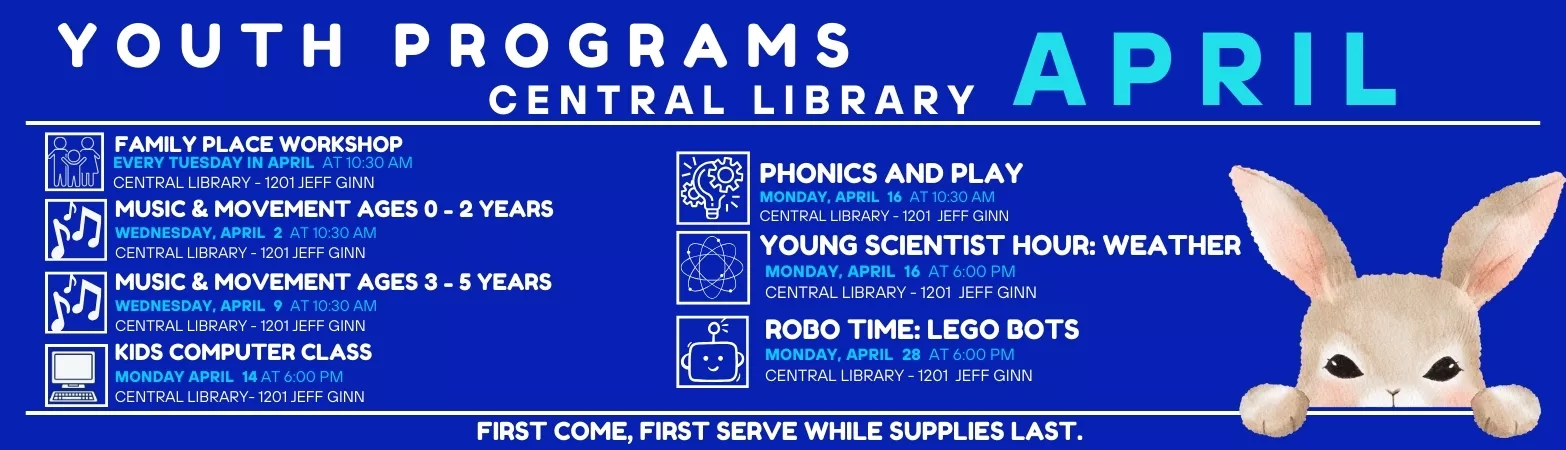 YOUTH PROGRAMS
CENTRAL LIBRARY
APRIL

FAMILY PLACE WORKSHOP
EVERY TUESDAY IN APRIL AT 10:30 AM
CENTRAL LIBRARY - 1201 JEFF GINN

MUSIC & MOVEMENT AGES 0 - 2 YEARS
WEDNESDAY, APRIL 2 AT 10:30 AM
CENTRAL LIBRARY - 1201 JEFF GINN

MUSIC & MOVEMENT AGES 3 - 5 YEARS
WEDNESDAY, APRIL 9 AT 10:30 AM
CENTRAL LIBRARY - 1201 JEFF GINN

KIDS COMPUTER CLASS
MONDAY APRIL 14 AT 6:00 PM
CENTRAL LIBRARY- 1201 JEFF GINN

PHONICS AND PLAY
MONDAY, APRIL 16 AT 10:30 AM
CENTRAL LIBRARY - 1201 JEFF GINN

YOUNG SCIENTIST HOUR: WEATHER
MONDAY, APRIL 16 AT 6:00 PM
CENTRAL LIBRARY - 1201 JEFF GINN

ROBO TIME: LEGO BOTS
MONDAY, APRIL 28 AT 6:00 PM
CENTRAL LIBRARY - 1201 JEFF GINN

FIRST COME, FIRST SERVE WHILE SUPPLIES LAST.